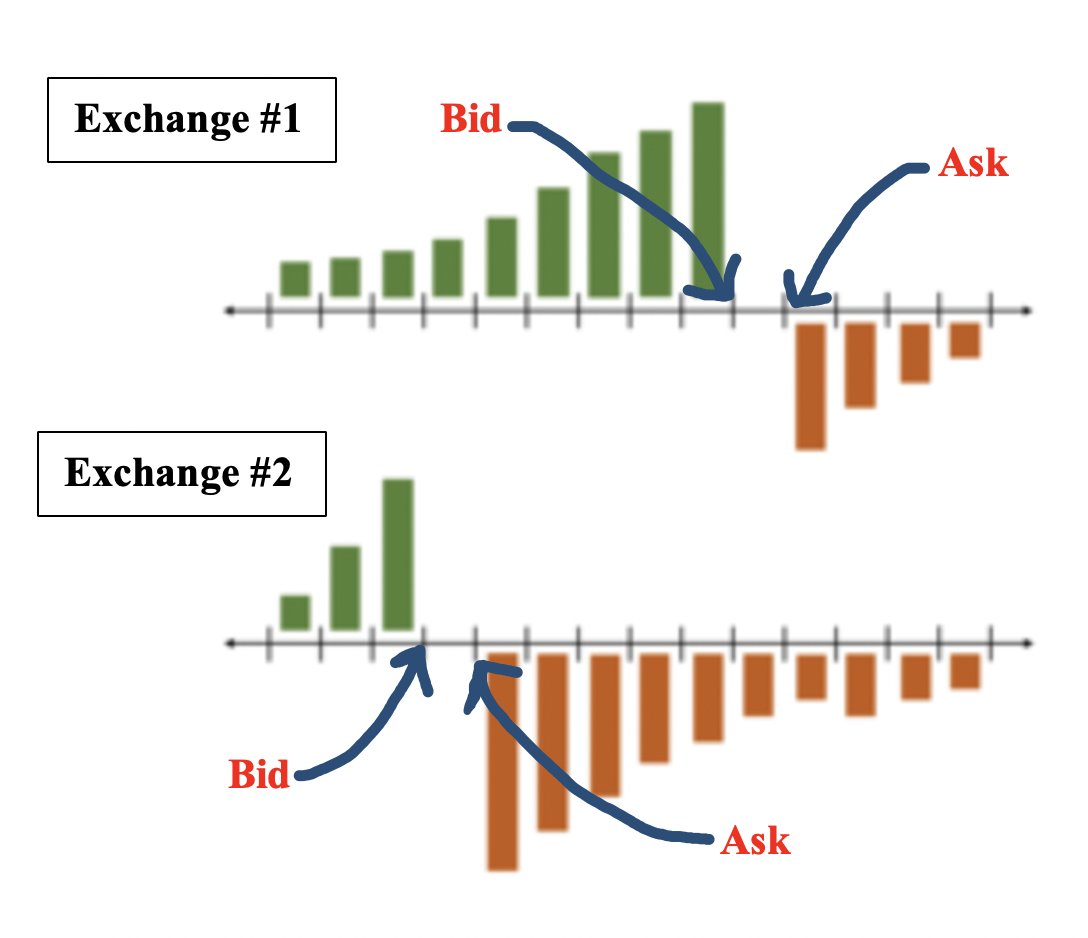 Exchange #1

Bid

Ask

Exchange #2

Bid

Ask